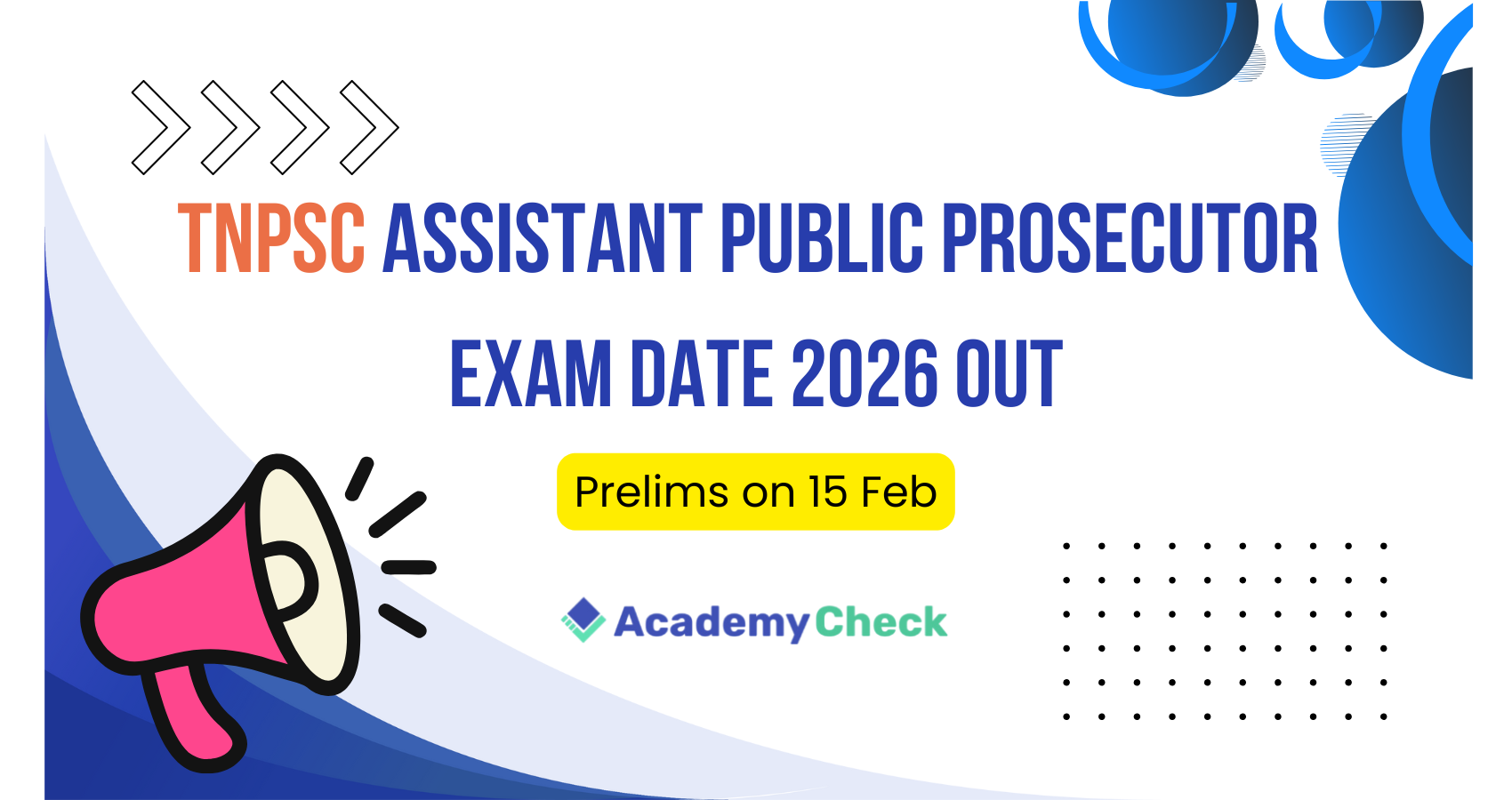 TNPSC ASSISTANT PUBLIC PROSECUTOR EXAM DATE 2026 OUT

Prelims on 15 Feb

AcademyCheck